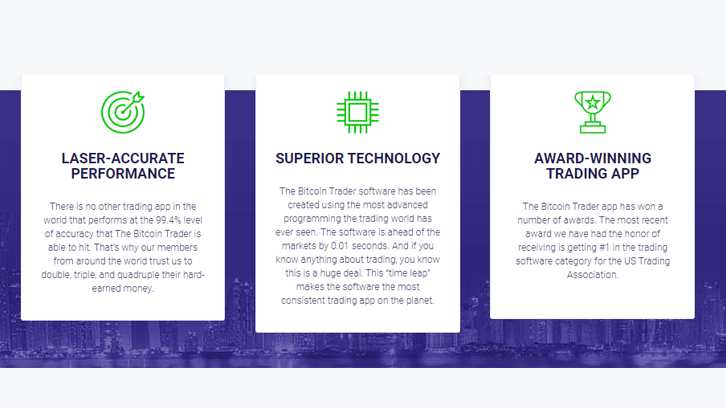 LASER-ACCURATE PERFORMANCE

There is no other trading app in the world that performs at the 99.4% level of accuracy that The Bitcoin Trader is able to hit. That's why our members from around the world trust us to double, triple, and quadruple their hard-earned money.

SUPERIOR TECHNOLOGY

The Bitcoin Trader software has been created using the most advanced programming the trading world has ever seen. The software is ahead of the markets by 0.01 seconds. And if you know anything about trading, you know this is a huge deal. This "time leap" makes the software the most consistent trading app on the planet.

AWARD-WINNING TRADING APP

The Bitcoin Trader app has won a number of awards. The most recent award we have had the honor of receiving is getting #1 in the trading software category for the US Trading Association.